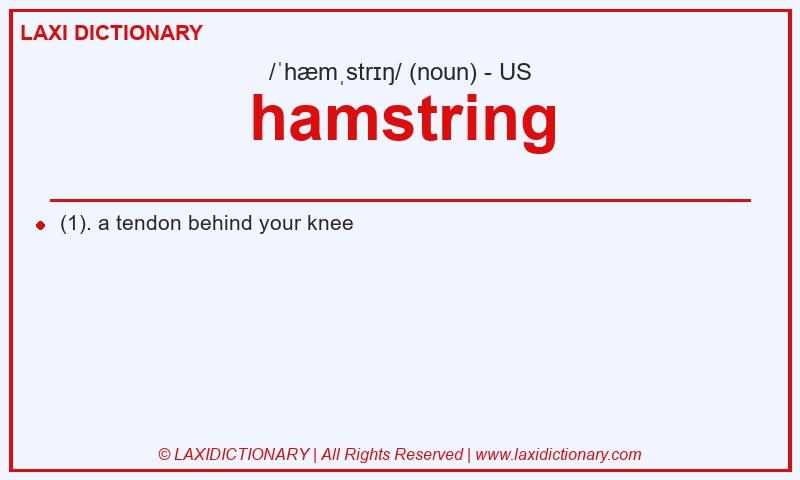 LAXI DICTIONARY

/ˈhæmˌstrɪŋ/ (noun) - US

hamstring

(1). a tendon behind your knee

© LAXIDICTIONARY | All Rights Reserved | www.laxidictionary.com